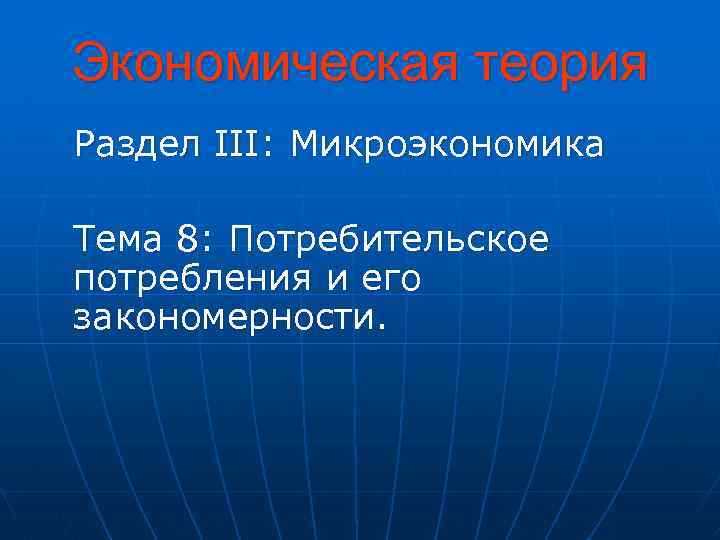 Экономическая теория

Раздел III: Микроэкономика

Тема 8: Потребительское потребления и его закономерности.